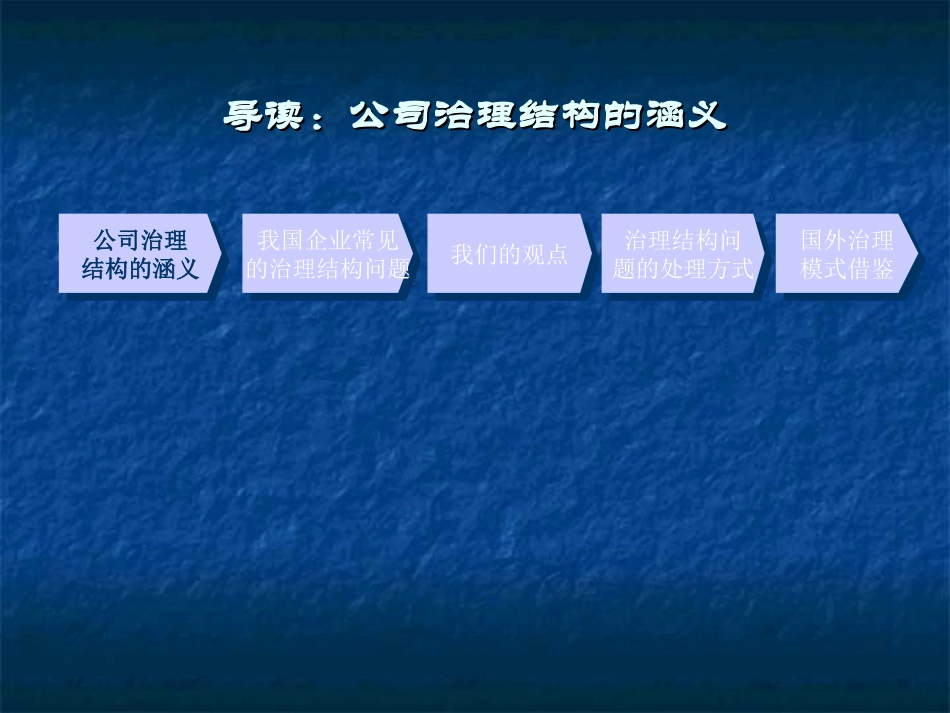 导读：公司治理结构的涵义

公司治理结构的涵义

我国企业常见的治理结构问题

我们的观点

治理结构问题的处理方式

国外治理模式借鉴